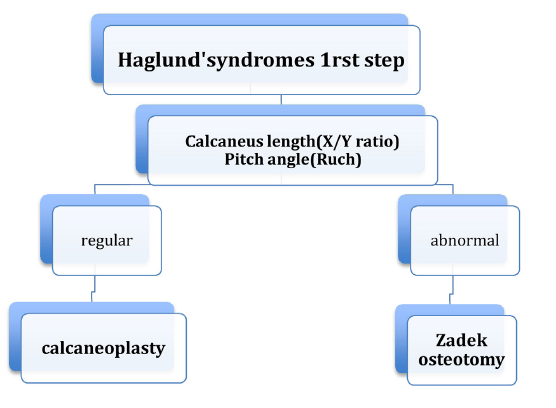 Haglund'syndromes 1rst step

Calcaneus length(X/Y ratio)
Pitch angle(Ruch)

regular

abnormal

calcaneoplasty

Zadek osteotomy